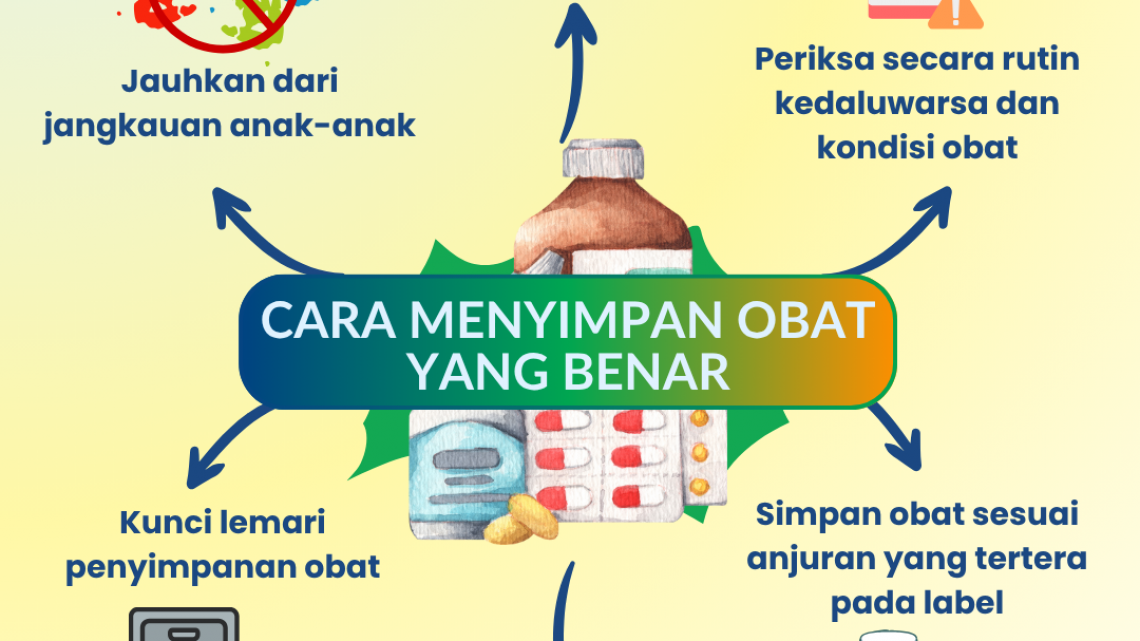 Jauhkan dari jangkauan anak-anak

Periksa secara rutin kedaluwarsa dan kondisi obat

CARA MENYIMPAN OBAT YANG BENAR

Kunci lemari penyimpanan obat

Simpan obat sesuai anjuran yang tertera pada label